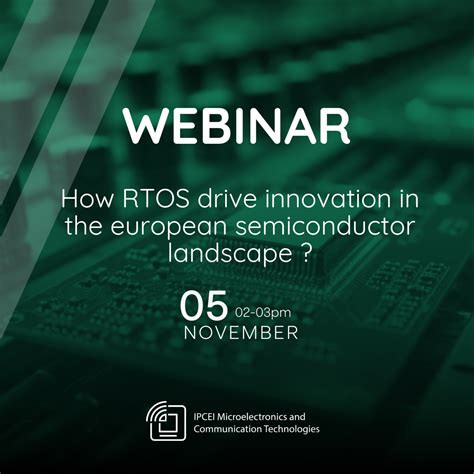 WEBINAR

How RTOS drive innovation in the european semiconductor landscape ?

05 02-03pm
NOVEMBER

IPCEI Microelectronics and Communication Technologies